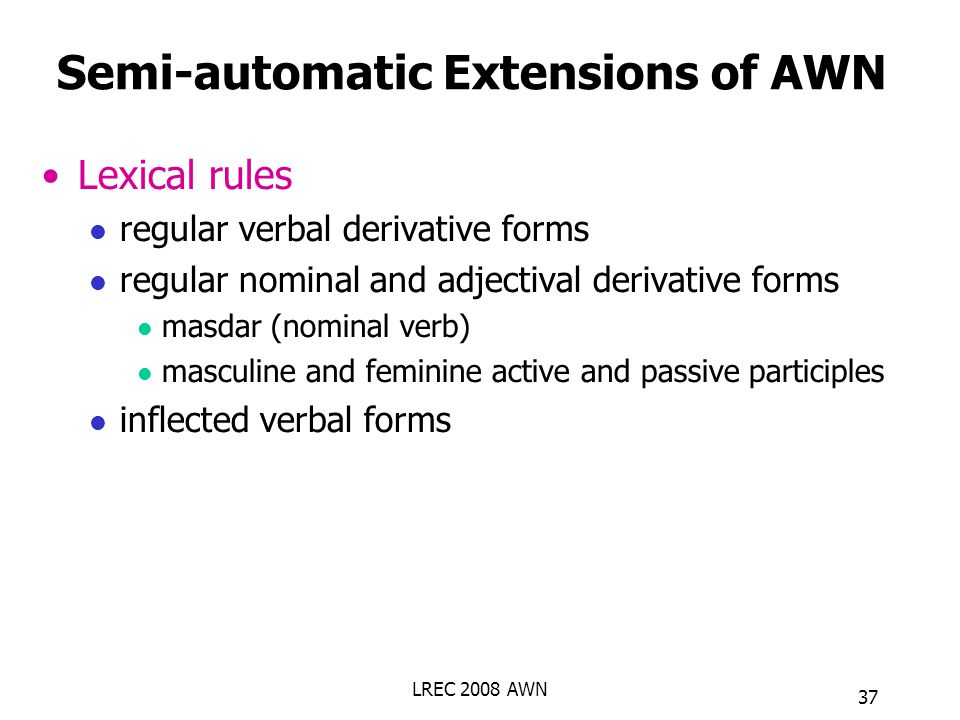 Semi-automatic Extensions of AWN

• Lexical rules
  • regular verbal derivative forms
  • regular nominal and adjectival derivative forms
    • masdar (nominal verb)
    • masculine and feminine active and passive participles
  • inflected verbal forms

LREC 2008 AWN

37